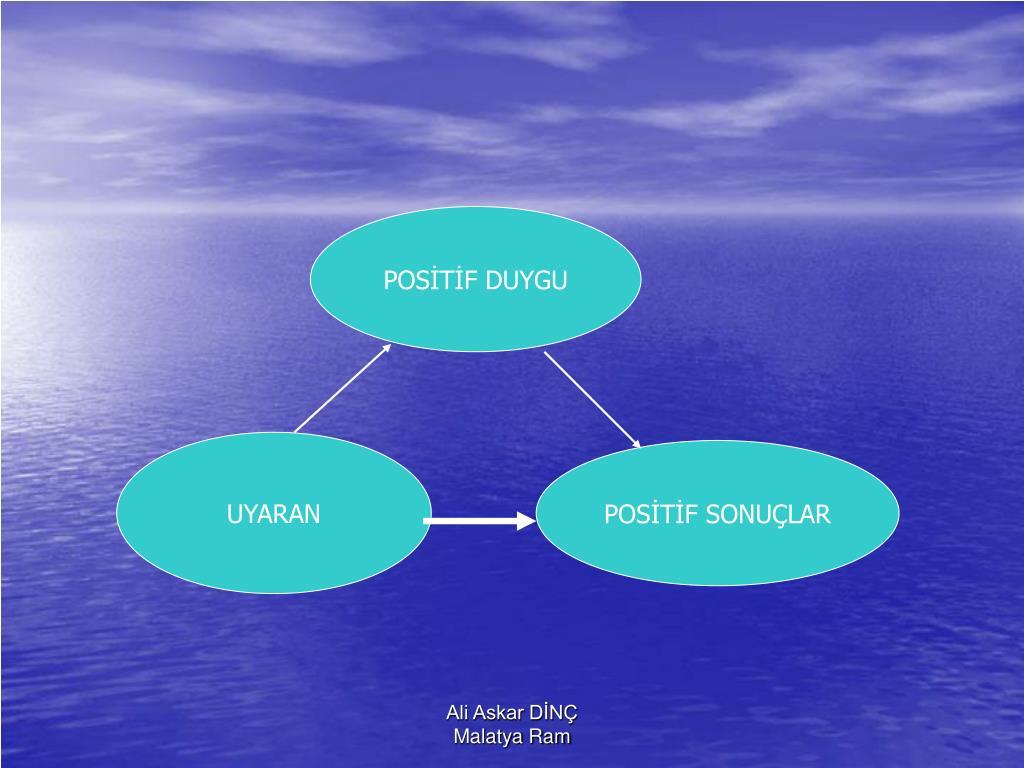 POSİTİF DUYGU

UYARAN

POSİTİF SONUÇLAR

Ali Askar DİNÇ
Malatya Ram